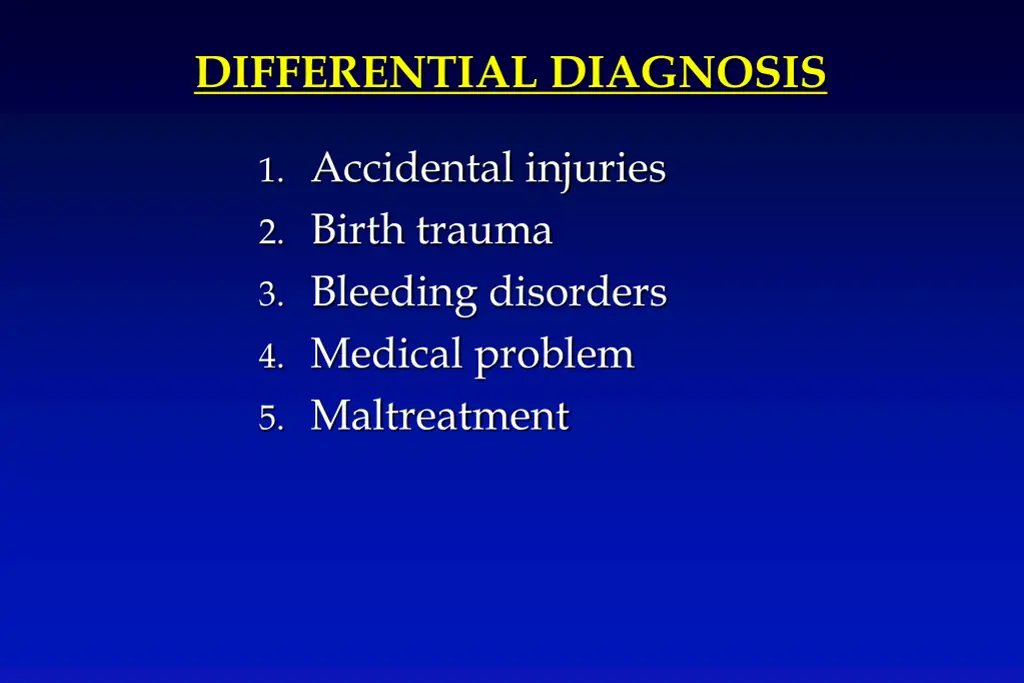 DIFFERENTIAL DIAGNOSIS

1. Accidental injuries
2. Birth trauma
3. Bleeding disorders
4. Medical problem
5. Maltreatment